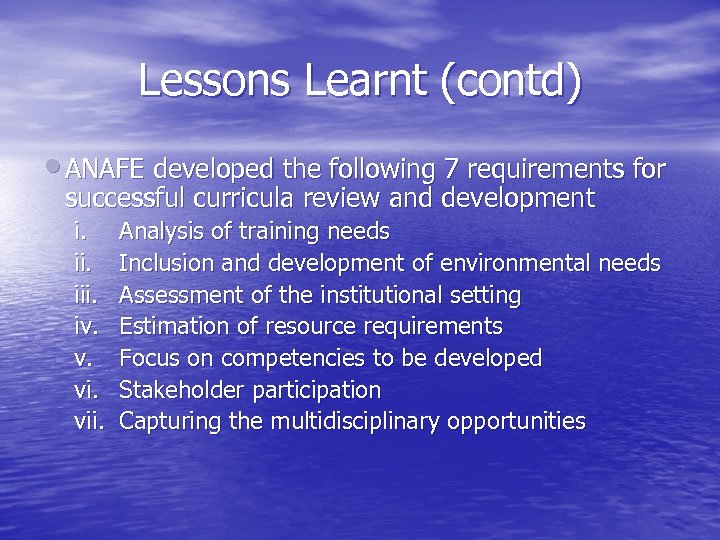 Lessons Learnt (contd)

• ANAFE developed the following 7 requirements for successful curricula review and development

i. Analysis of training needs
ii. Inclusion and development of environmental needs
iii. Assessment of the institutional setting
iv. Estimation of resource requirements
v. Focus on competencies to be developed
vi. Stakeholder participation
vii. Capturing the multidisciplinary opportunities